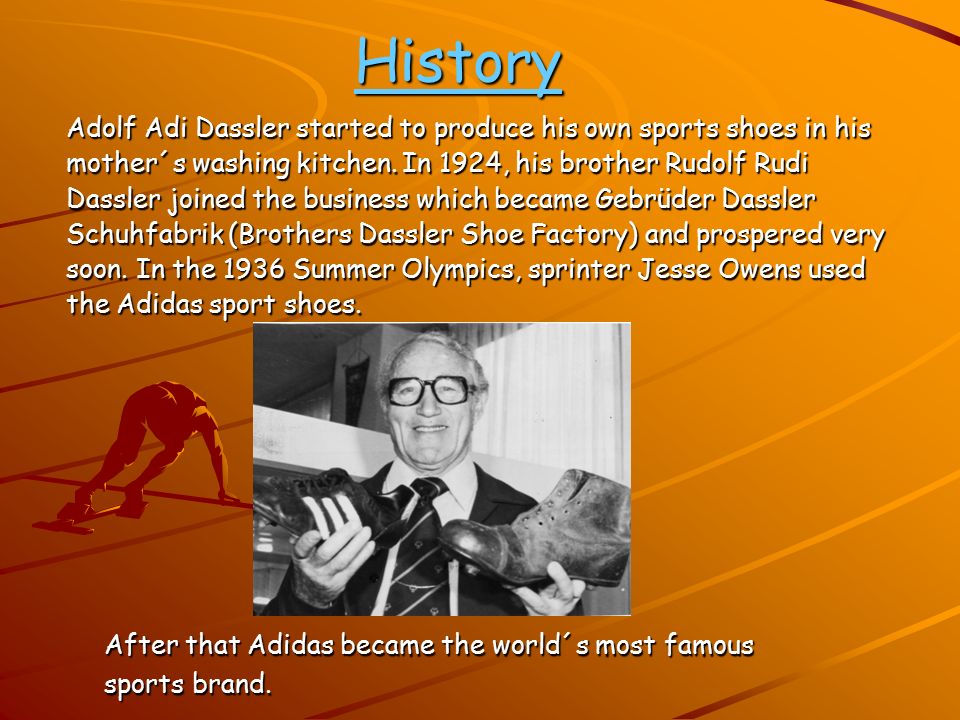 History

Adolf Adi Dassler started to produce his own sports shoes in his mother´s washing kitchen. In 1924, his brother Rudolf Rudi Dassler joined the business which became Gebrüder Dassler Schuhfabrik (Brothers Dassler Shoe Factory) and prospered very soon. In the 1936 Summer Olympics, sprinter Jesse Owens used the Adidas sport shoes.

After that Adidas became the world´s most famous sports brand.